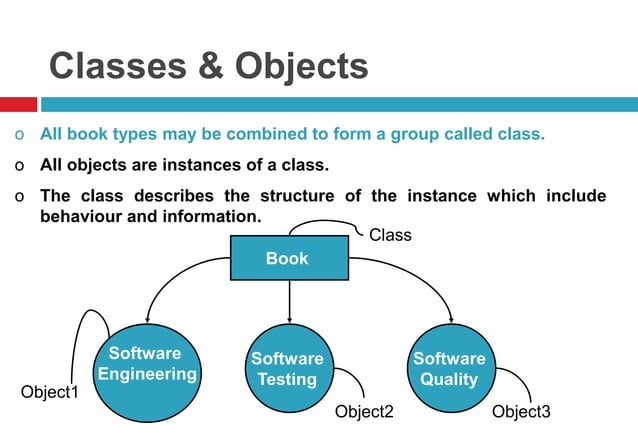 Classes & Objects

o All book types may be combined to form a group called class.

o All objects are instances of a class.

o The class describes the structure of the instance which include behaviour and information.

Class

Book

Software Engineering

Software Testing

Software Quality

Object1

Object2

Object3